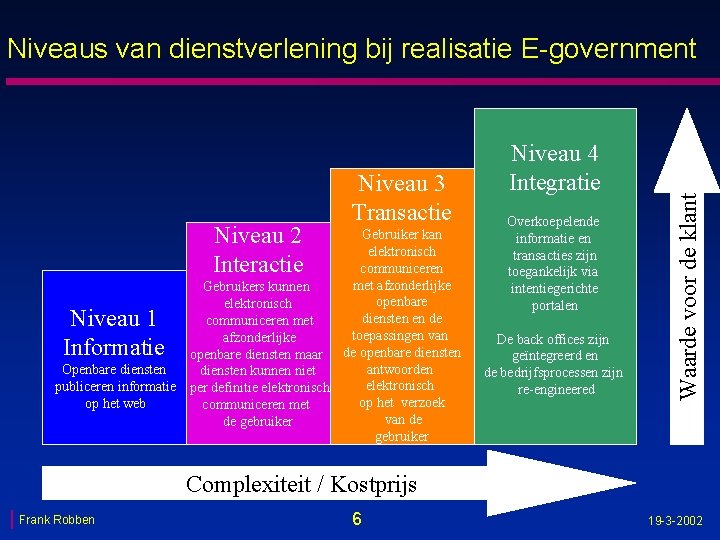 Niveaus van dienstverlening bij realisatie E-government

Niveau 1
Informatie
Openbare diensten publiceren informatie op het web

Niveau 2
Interactie
Gebruikers kunnen elektronisch communiceren met afzonderlijke openbare diensten maar diensten kunnen niet per definitie elektronisch communiceren met de gebruiker

Niveau 3
Transactie
Gebruiker kan elektronisch communiceren met afzonderlijke openbare diensten en de toepassingen van de openbare diensten antwoorden elektronisch op het verzoek van de gebruiker

Niveau 4
Integratie
Overkoepelende informatie en transacties zijn toegankelijk via intentiegerichte portalen

De back offices zijn geïntegreerd en de bedrijfsprocessen zijn re-engineered

Waarde voor de klant

Complexiteit / Kostprijs

Frank Robben

6

19-3-2002